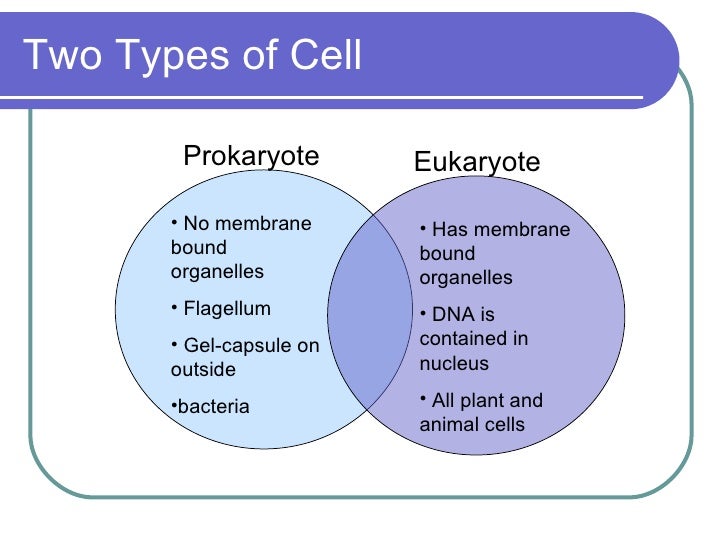 Two Types of Cell

Prokaryote

• No membrane bound organelles

• Flagellum

• Gel-capsule on outside

•bacteria

Eukaryote

• Has membrane bound organelles

• DNA is contained in nucleus

• All plant and animal cells